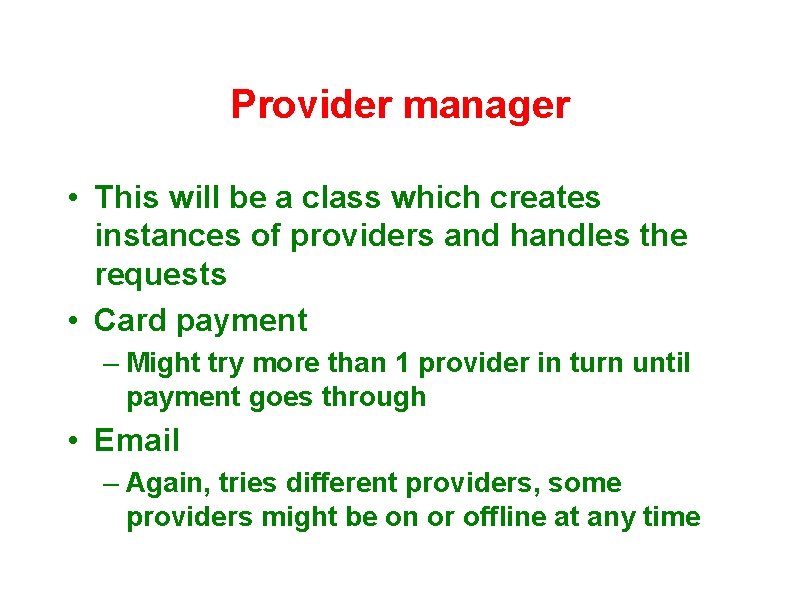 Provider manager

• This will be a class which creates instances of providers and handles the requests
• Card payment
– Might try more than 1 provider in turn until payment goes through
• Email
– Again, tries different providers, some providers might be on or offline at any time